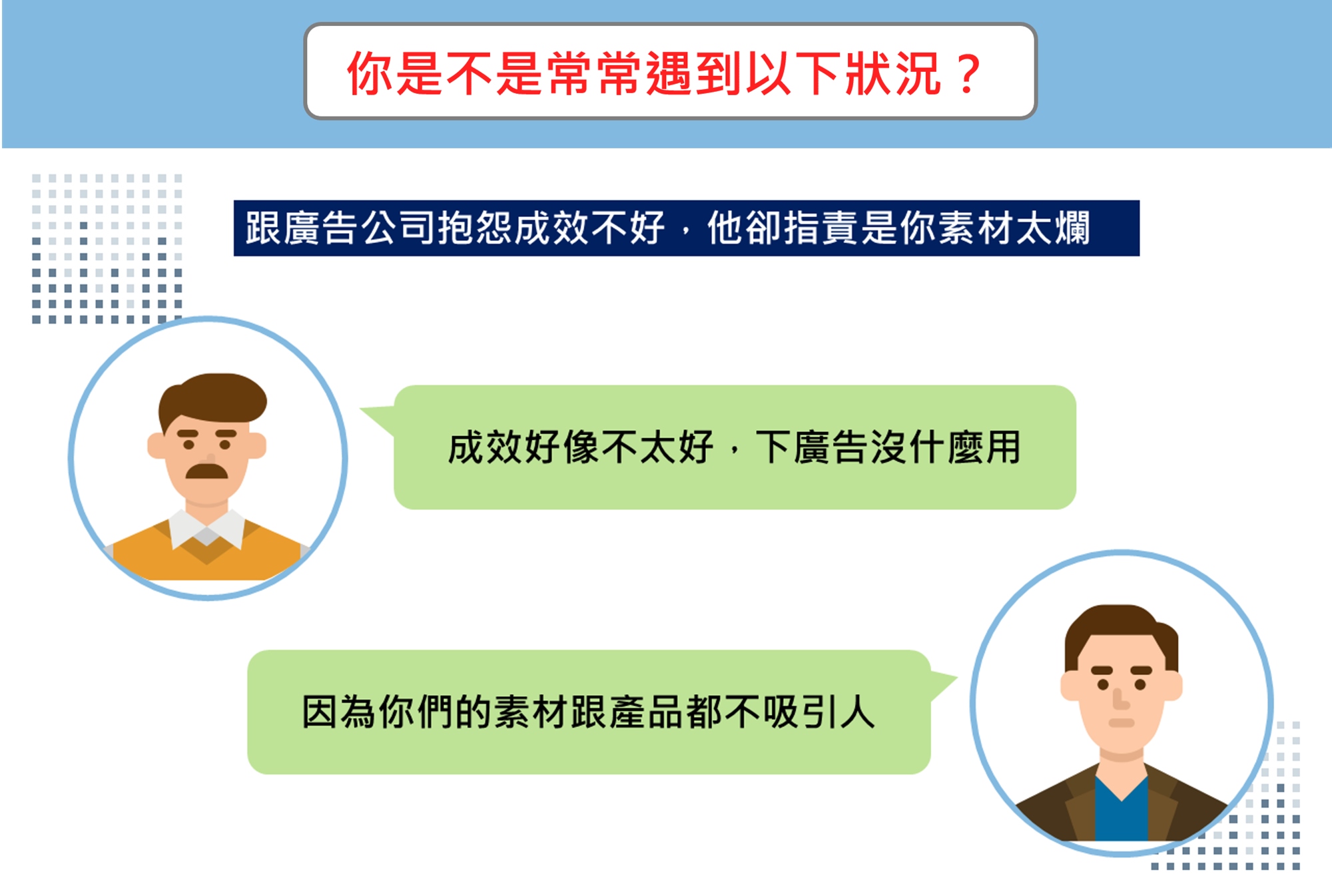 你是不是常常遇到以下狀況？

跟廣告公司抱怨成效不好，他卻指責是你素材太爛

成效好像不太好，下廣告沒什麼用

因為你們的素材跟產品都不吸引人